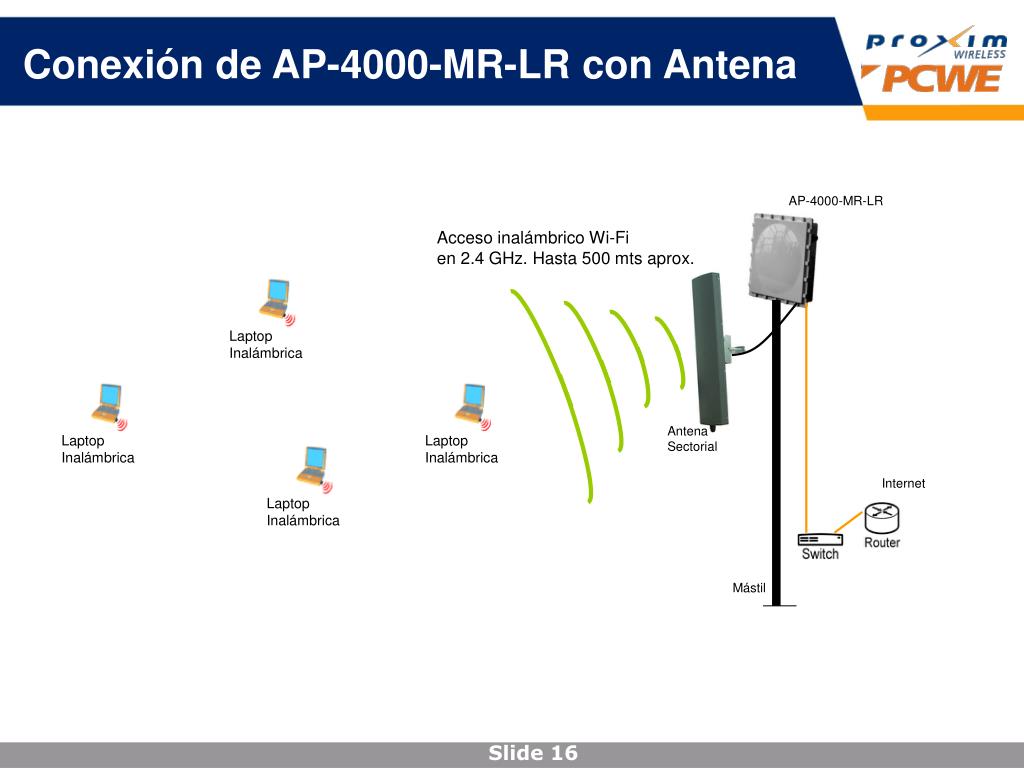 Conexión de AP-4000-MR-LR con Antena

proxim WIRELESS
PCWE

AP-4000-MR-LR

Acceso inalámbrico Wi-Fi
en 2.4 GHz. Hasta 500 mts aprox.

Laptop
Inalámbrica

Laptop
Inalámbrica

Laptop
Inalámbrica

Laptop
Inalámbrica

Antena
Sectorial

Internet

Switch

Router

Mástil

Slide 16